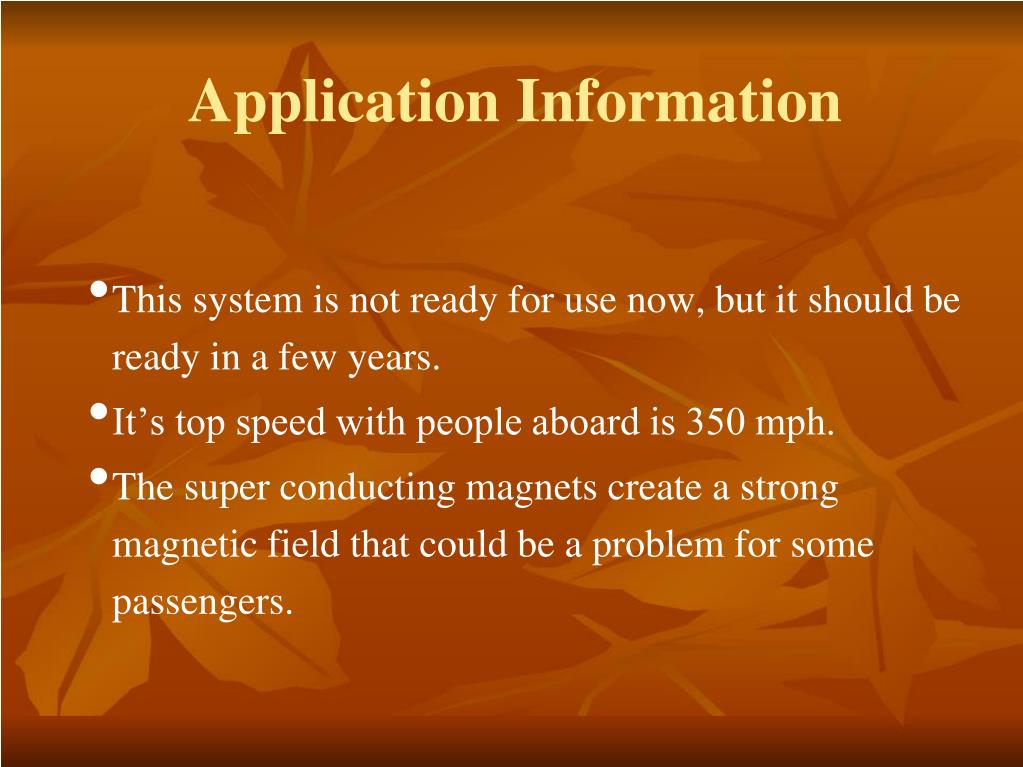 Application Information

• This system is not ready for use now, but it should be ready in a few years.

• It’s top speed with people aboard is 350 mph.

• The super conducting magnets create a strong magnetic field that could be a problem for some passengers.